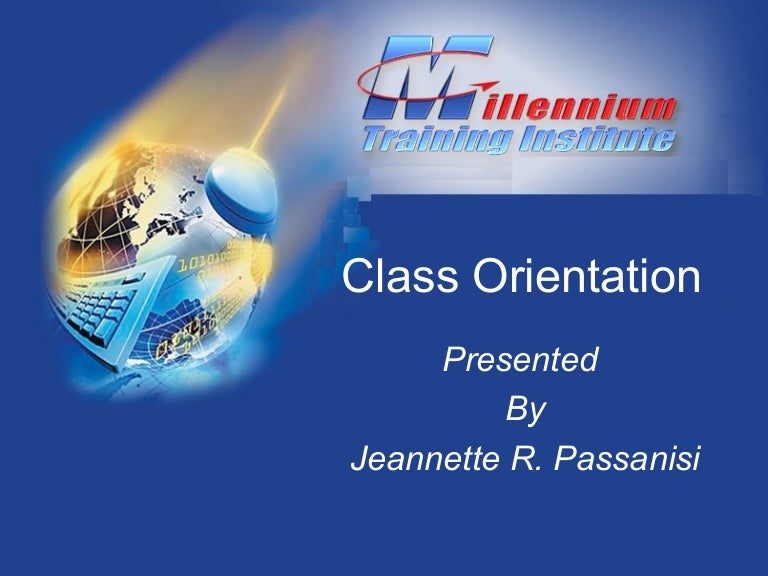 Millennium
Training Institute

Class Orientation

Presented
By
Jeannette R. Passanisi